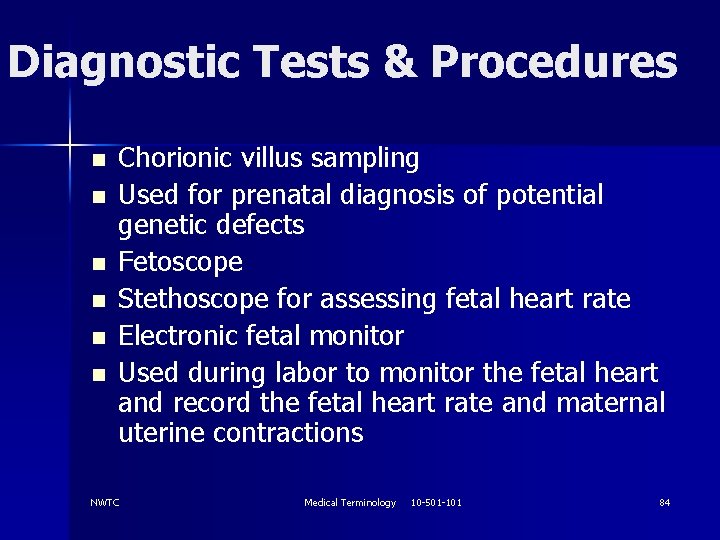 Diagnostic Tests & Procedures

- Chorionic villus sampling
- Used for prenatal diagnosis of potential genetic defects
- Fetoscope
- Stethoscope for assessing fetal heart rate
- Electronic fetal monitor
- Used during labor to monitor the fetal heart and record the fetal heart rate and maternal uterine contractions

NWTC    Medical Terminology 10-501-101    84